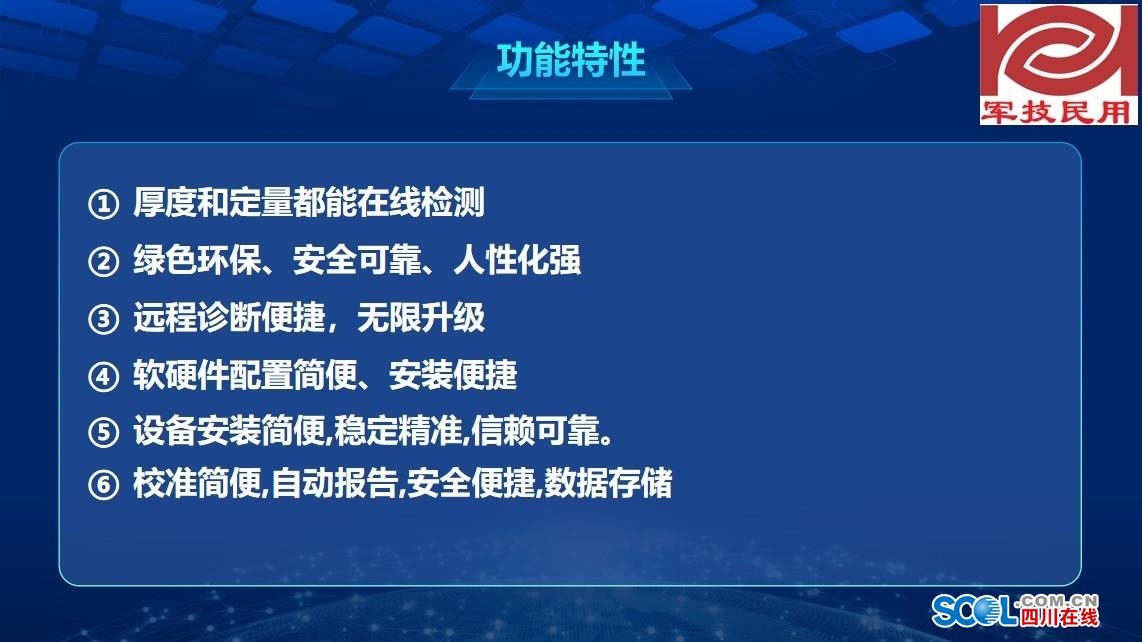 功能特性

军技民用

① 厚度和定量都能在线检测

② 绿色环保、安全可靠、人性化强

③ 远程诊断便捷，无限升级

④ 软硬件配置简便、安装便捷

⑤ 设备安装简便,稳定精准,信赖可靠。

⑥ 校准简便,自动报告,安全便捷,数据存储

SCOL.COM.CN 四川在线